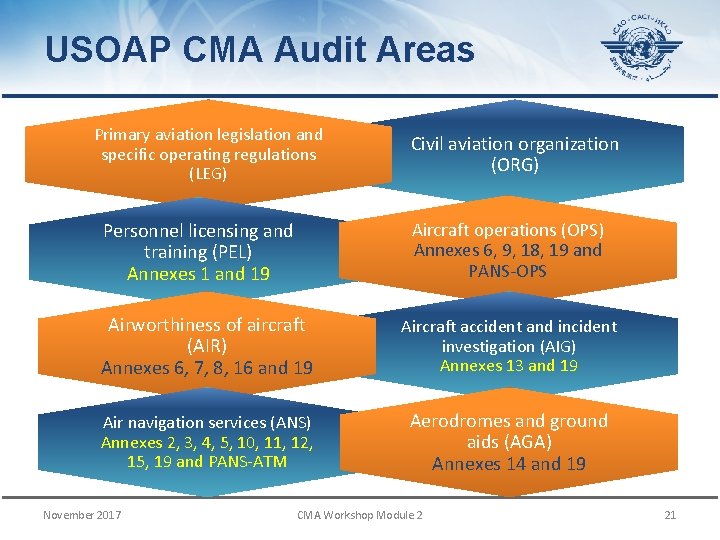 USOAP CMA Audit Areas

ICAO • OACI • ИКАО

Primary aviation legislation and specific operating regulations (LEG)

Civil aviation organization (ORG)

Personnel licensing and training (PEL) Annexes 1 and 19

Aircraft operations (OPS) Annexes 6, 9, 18, 19 and PANS-OPS

Airworthiness of aircraft (AIR) Annexes 6, 7, 8, 16 and 19

Aircraft accident and incident investigation (AIG) Annexes 13 and 19

Air navigation services (ANS) Annexes 2, 3, 4, 5, 10, 11, 12, 15, 19 and PANS-ATM

Aerodromes and ground aids (AGA) Annexes 14 and 19

November 2017 CMA Workshop Module 2 21